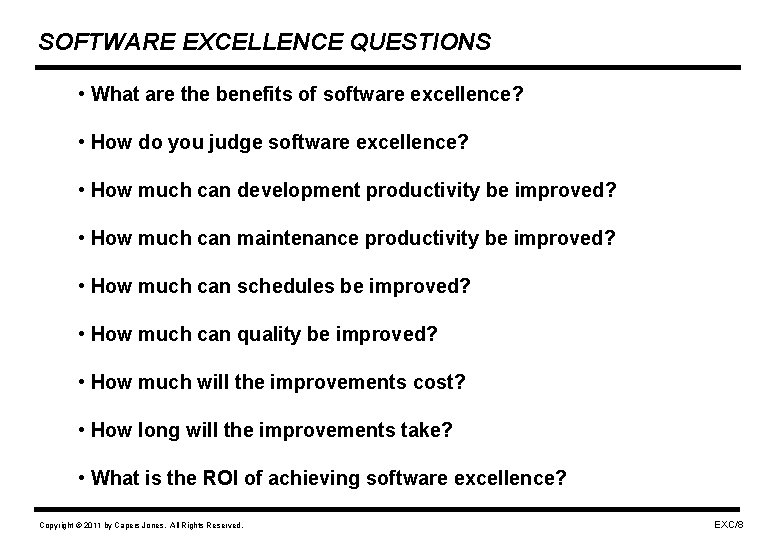 SOFTWARE EXCELLENCE QUESTIONS

• What are the benefits of software excellence?

• How do you judge software excellence?

• How much can development productivity be improved?

• How much can maintenance productivity be improved?

• How much can schedules be improved?

• How much can quality be improved?

• How much will the improvements cost?

• How long will the improvements take?

• What is the ROI of achieving software excellence?

Copyright © 2011 by Capers Jones. All Rights Reserved.

EXC/8